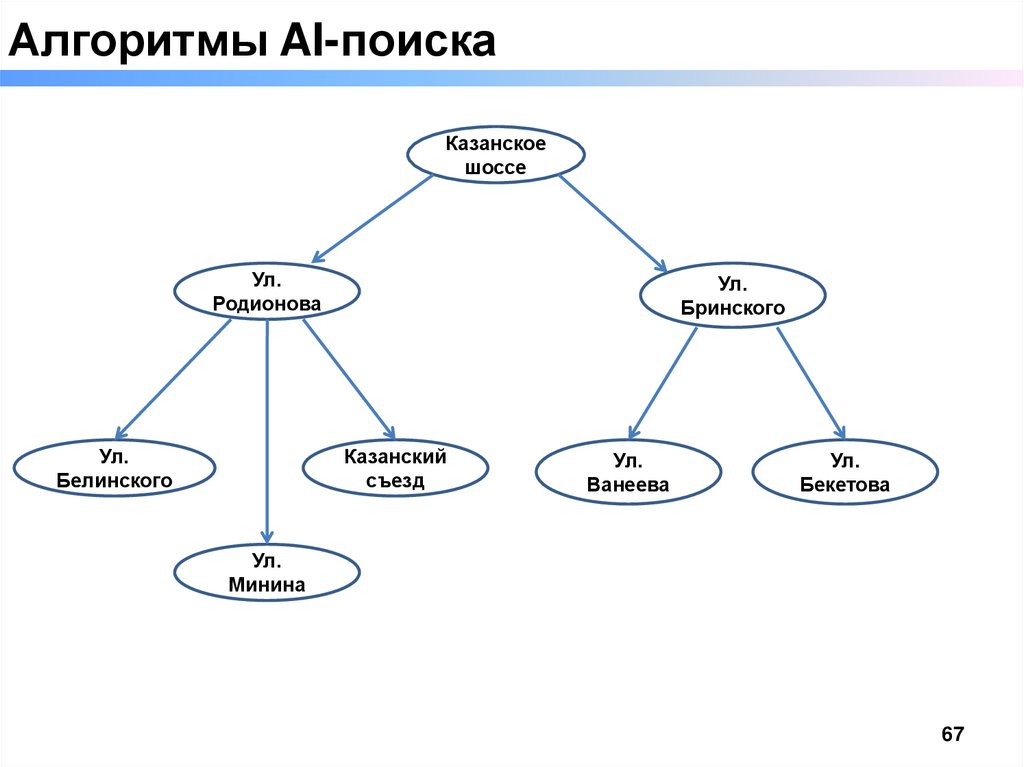 Алгоритмы AI-поиска

Казанское шоссе

Ул. Родионова

Ул. Бринского

Ул. Белинского

Казанский съезд

Ул. Ванеева

Ул. Бекетова

Ул. Минина

67